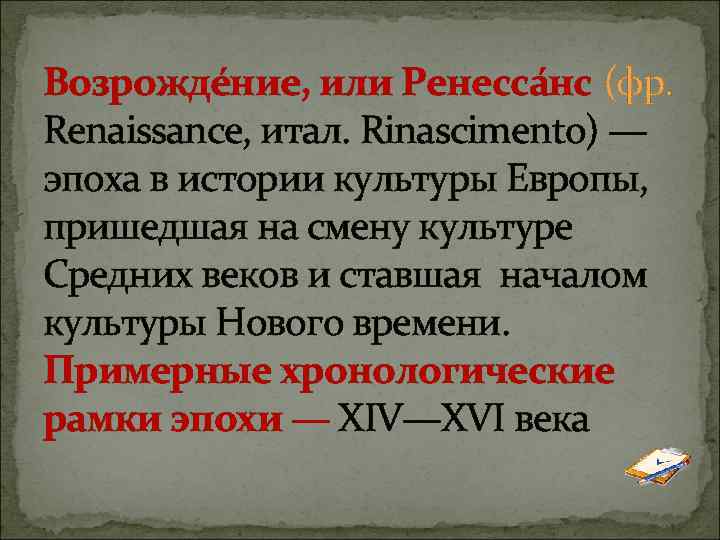 Возрожде́ние, или Ренесса́нс (фр. Renaissance, итал. Rinascimento) — эпоха в истории культуры Европы, пришедшая на смену культуре Средних веков и ставшая началом культуры Нового времени. Примерные хронологические рамки эпохи — XIV—XVI века